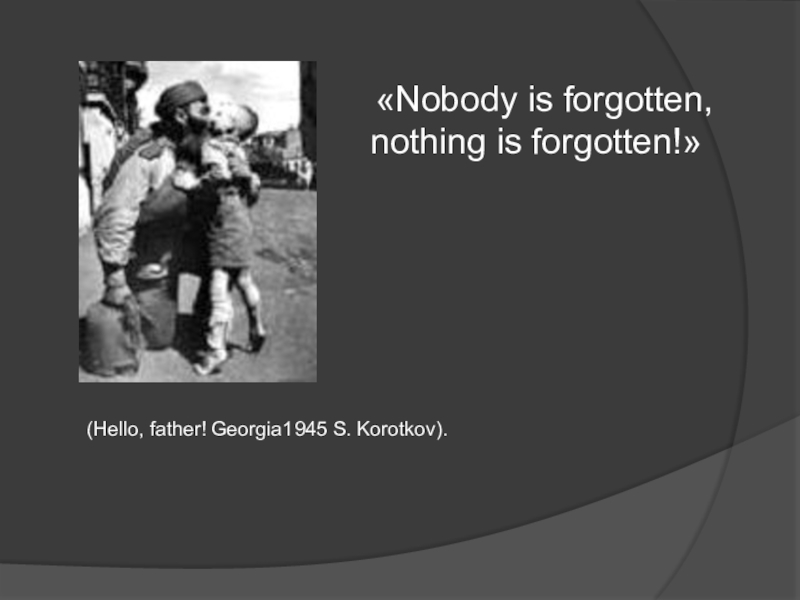 «Nobody is forgotten, nothing is forgotten!»

(Hello, father! Georgia1945 S. Korotkov).